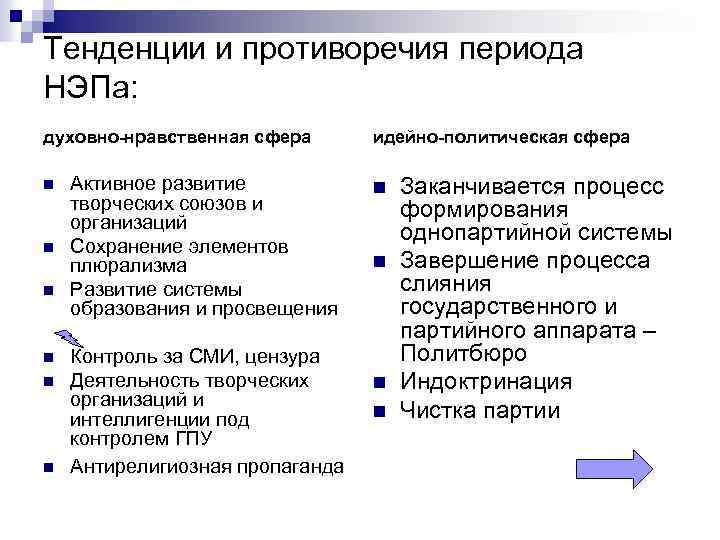 Тенденции и противоречия периода НЭПа:

духовно-нравственная сфера

- Активное развитие творческих союзов и организаций
- Сохранение элементов плюрализма
- Развитие системы образования и просвещения

- Контроль за СМИ, цензура
- Деятельность творческих организаций и интеллигенции под контролем ГПУ
- Антирелигиозная пропаганда

идейно-политическая сфера

- Заканчивается процесс формирования однопартийной системы
- Завершение процесса слияния государственного и партийного аппарата – Политбюро
- Индоктринация
- Чистка партии